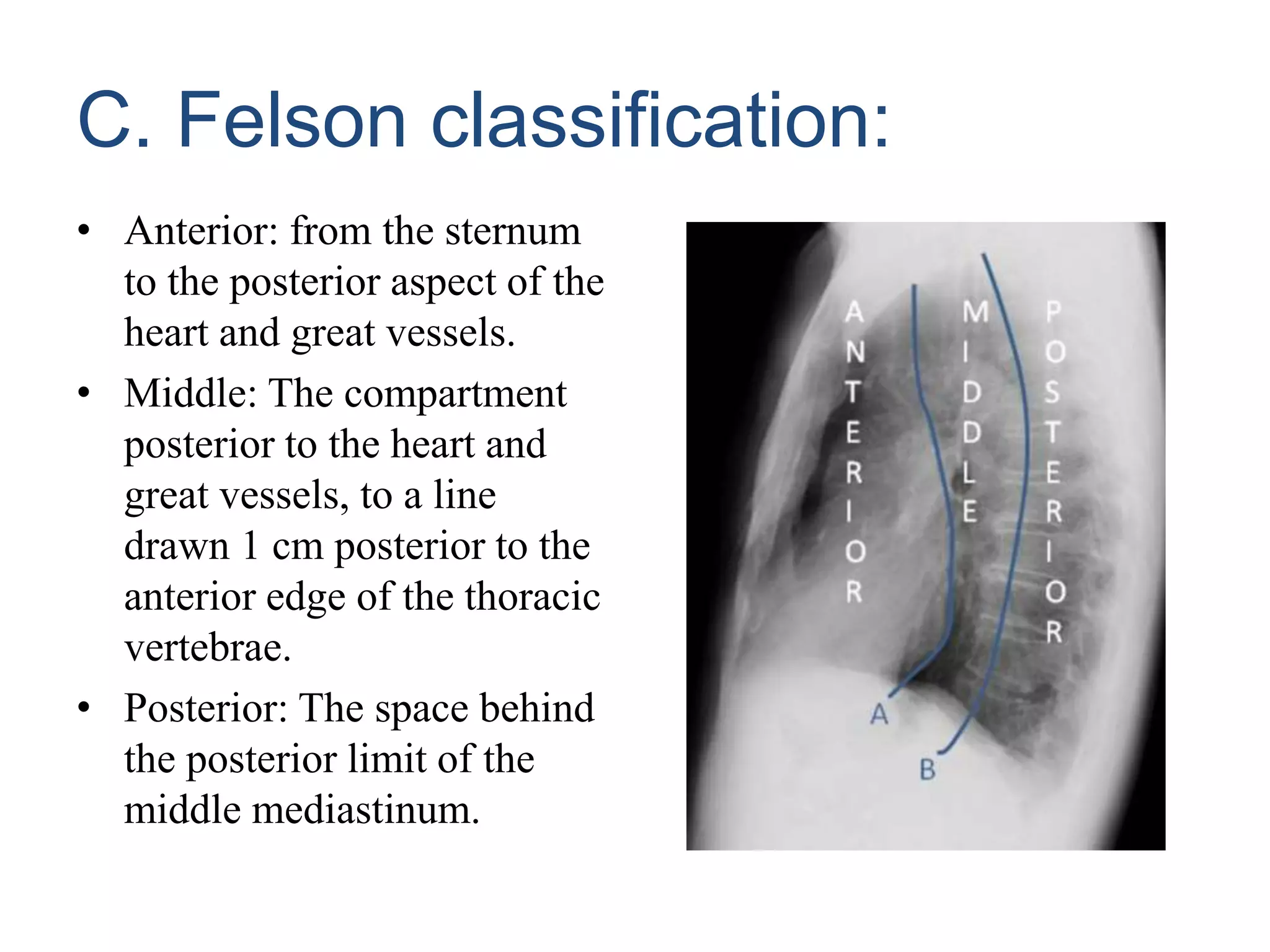 C. Felson classification:

• Anterior: from the sternum to the posterior aspect of the heart and great vessels.

• Middle: The compartment posterior to the heart and great vessels, to a line drawn 1 cm posterior to the anterior edge of the thoracic vertebrae.

• Posterior: The space behind the posterior limit of the middle mediastinum.

ANTERIOR

MIDDLE

POSTERIOR

A

B